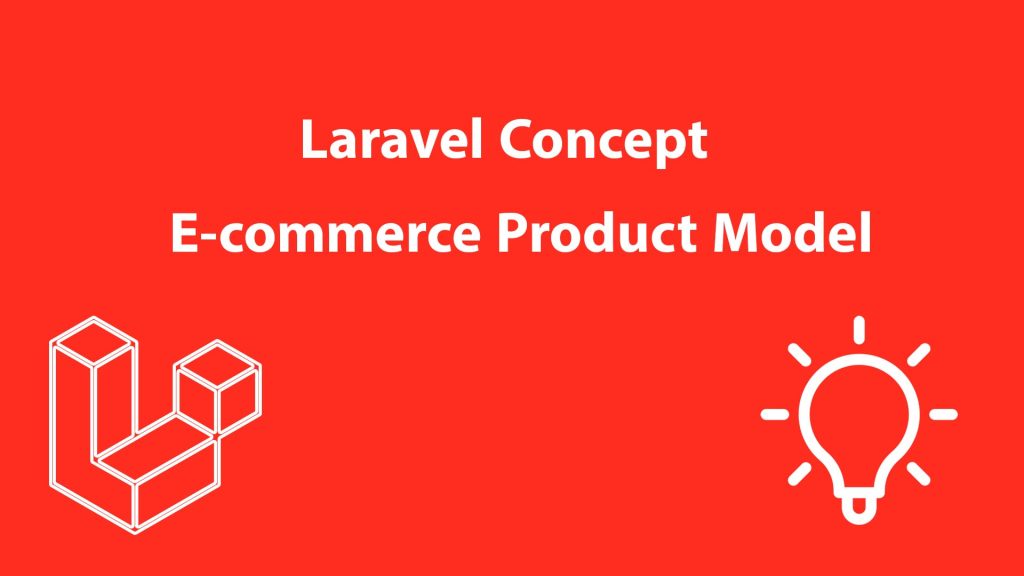 Laravel Concept

E-commerce Product Model